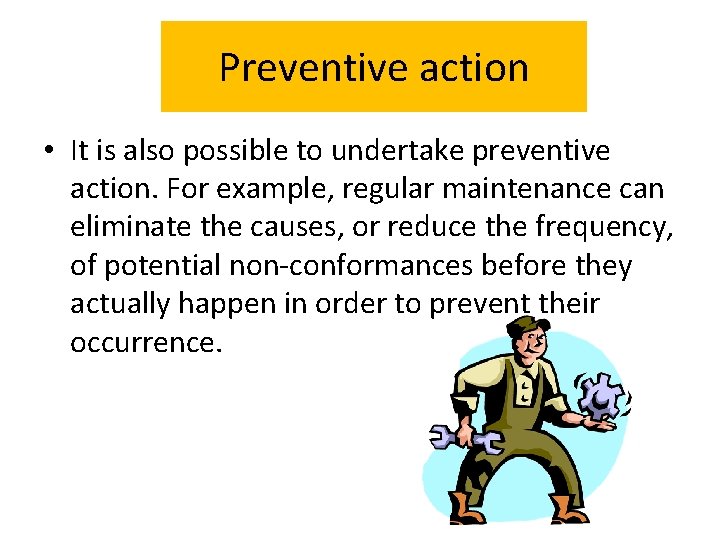 Preventive action

• It is also possible to undertake preventive action. For example, regular maintenance can eliminate the causes, or reduce the frequency, of potential non-conformances before they actually happen in order to prevent their occurrence.